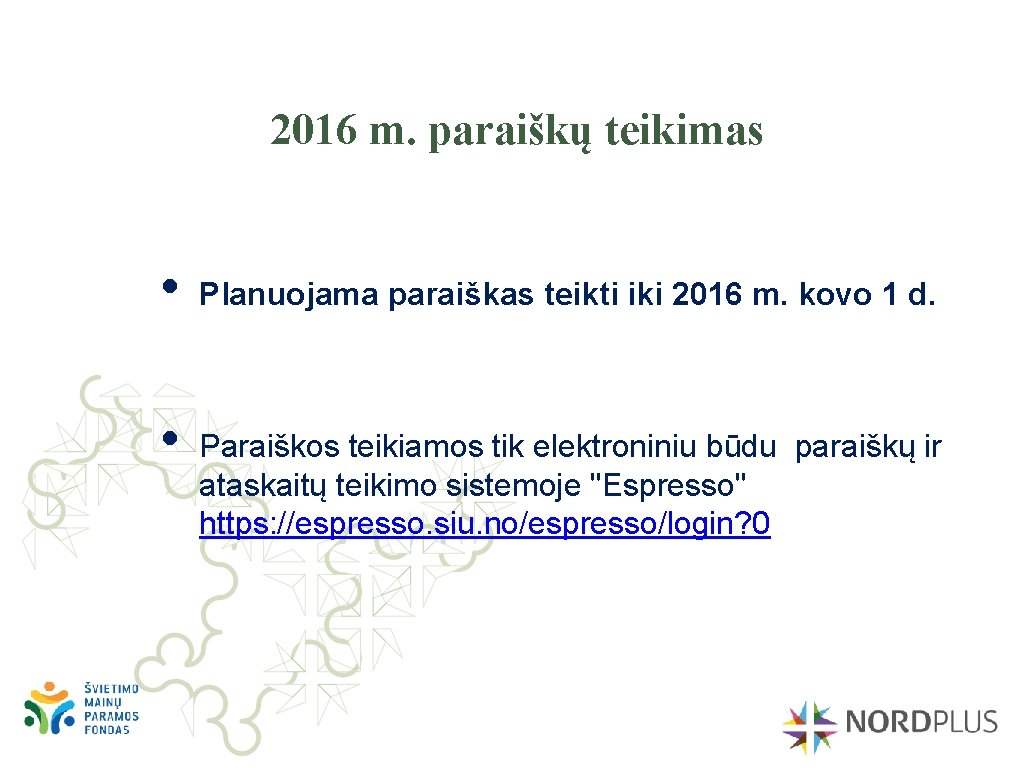 2016 m. paraiškų teikimas

• Planuojama paraiškas teikti iki 2016 m. kovo 1 d.

• Paraiškos teikiamos tik elektroniniu būdu paraiškų ir ataskaitų teikimo sistemoje "Espresso" https: //espresso. siu. no/espresso/login? 0

ŠVIETIMO MAINŲ PARAMOS FONDAS

NORDPLUS